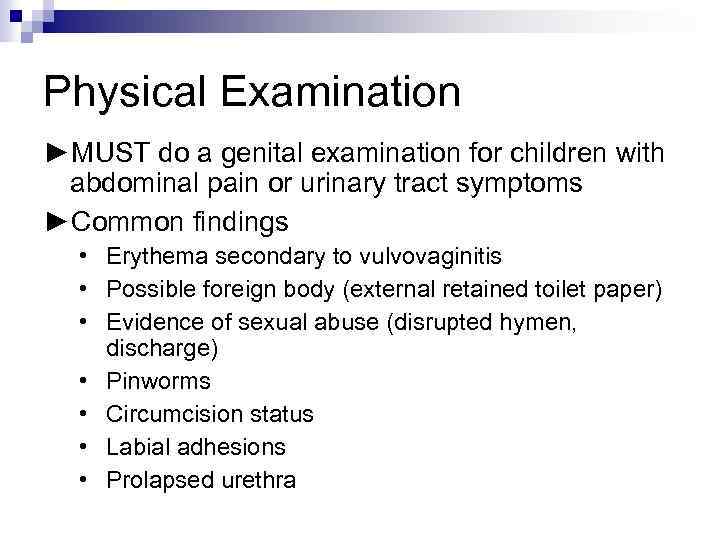 Physical Examination

►MUST do a genital examination for children with abdominal pain or urinary tract symptoms

►Common findings

• Erythema secondary to vulvovaginitis
• Possible foreign body (external retained toilet paper)
• Evidence of sexual abuse (disrupted hymen, discharge)
• Pinworms
• Circumcision status
• Labial adhesions
• Prolapsed urethra